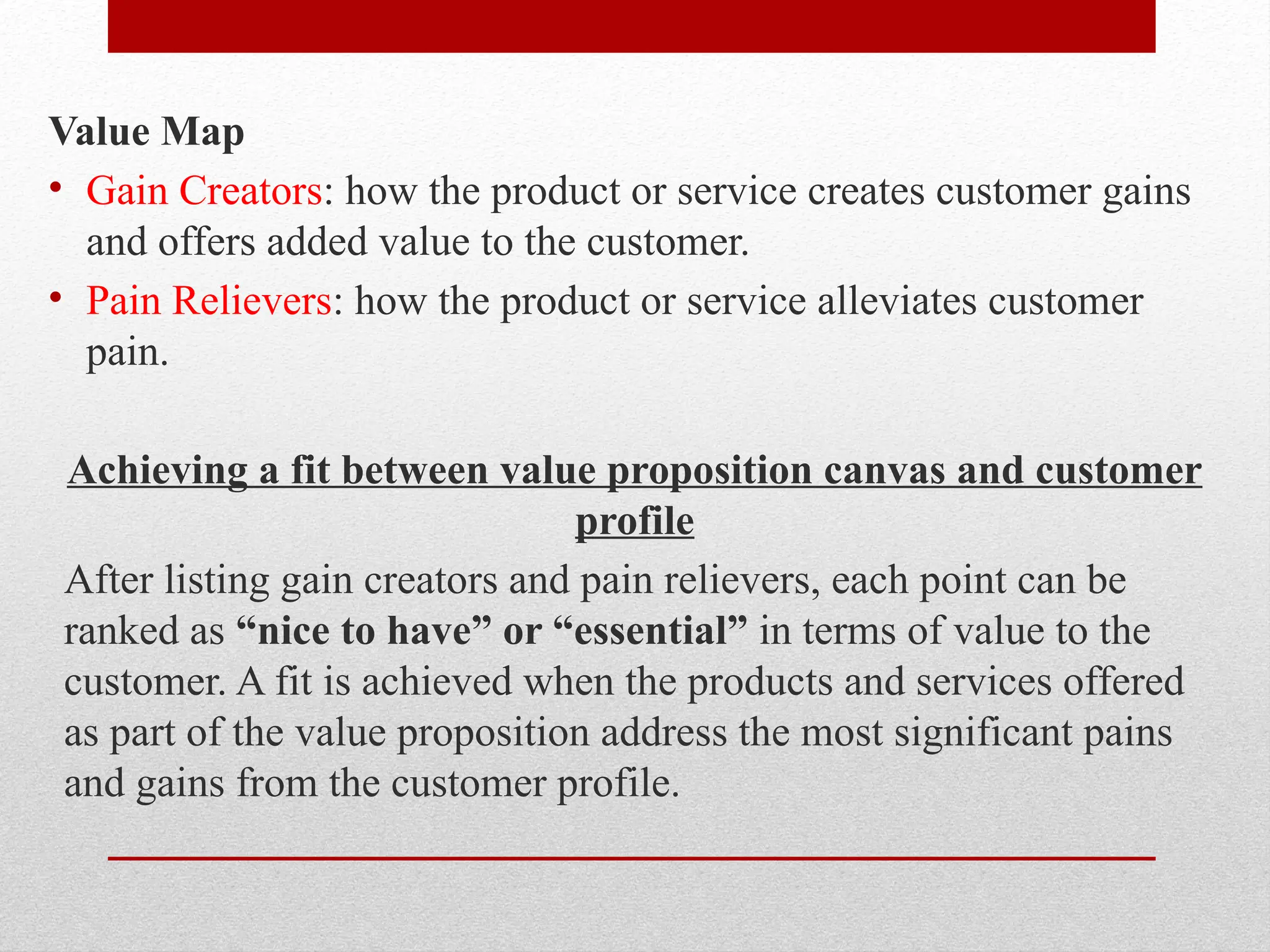 Value Map

• Gain Creators: how the product or service creates customer gains and offers added value to the customer.
• Pain Relievers: how the product or service alleviates customer pain.

Achieving a fit between value proposition canvas and customer profile

After listing gain creators and pain relievers, each point can be ranked as “nice to have” or “essential” in terms of value to the customer. A fit is achieved when the products and services offered as part of the value proposition address the most significant pains and gains from the customer profile.